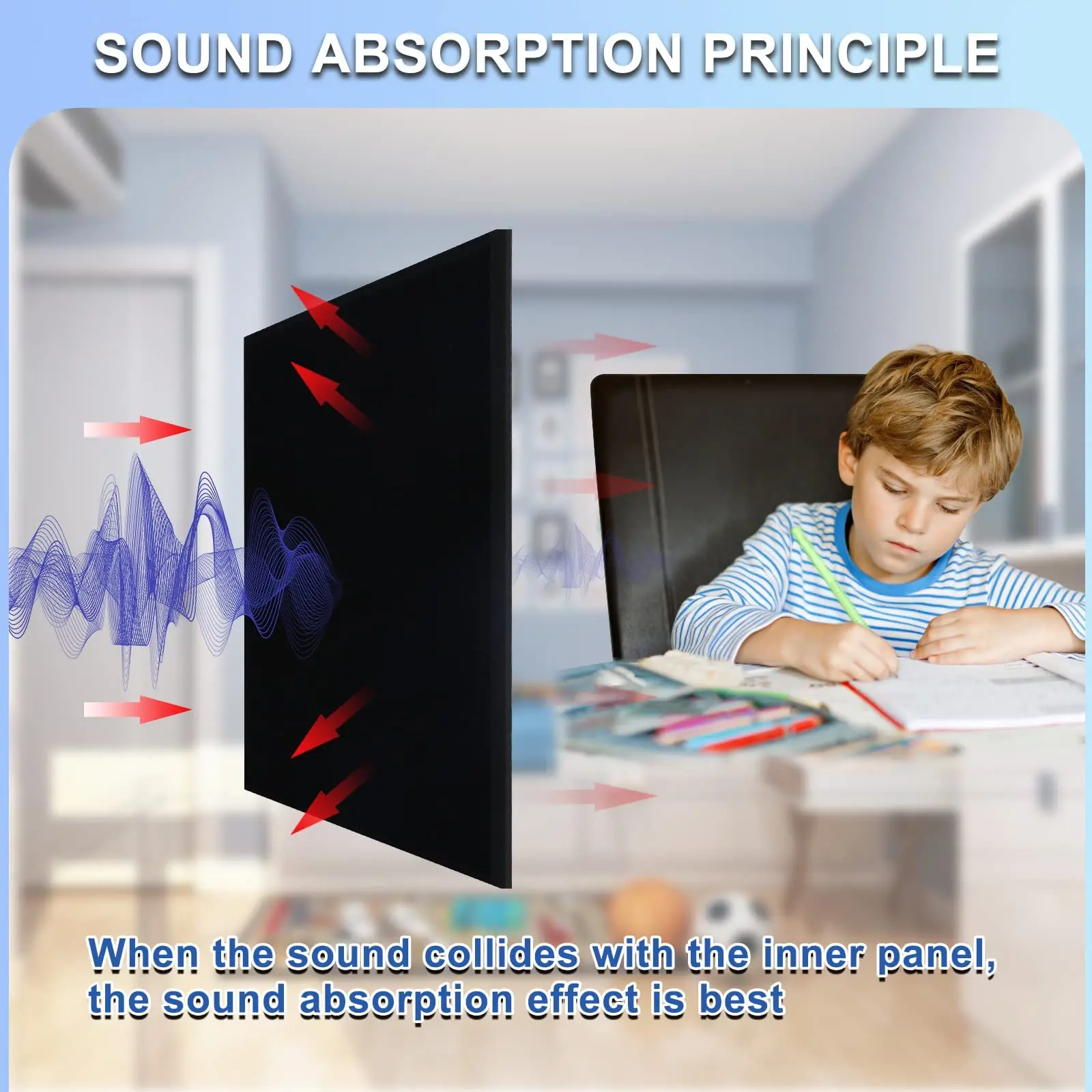 SOUND ABSORPTION PRINCIPLE

When the sound collides with the inner panel, the sound absorption effect is best